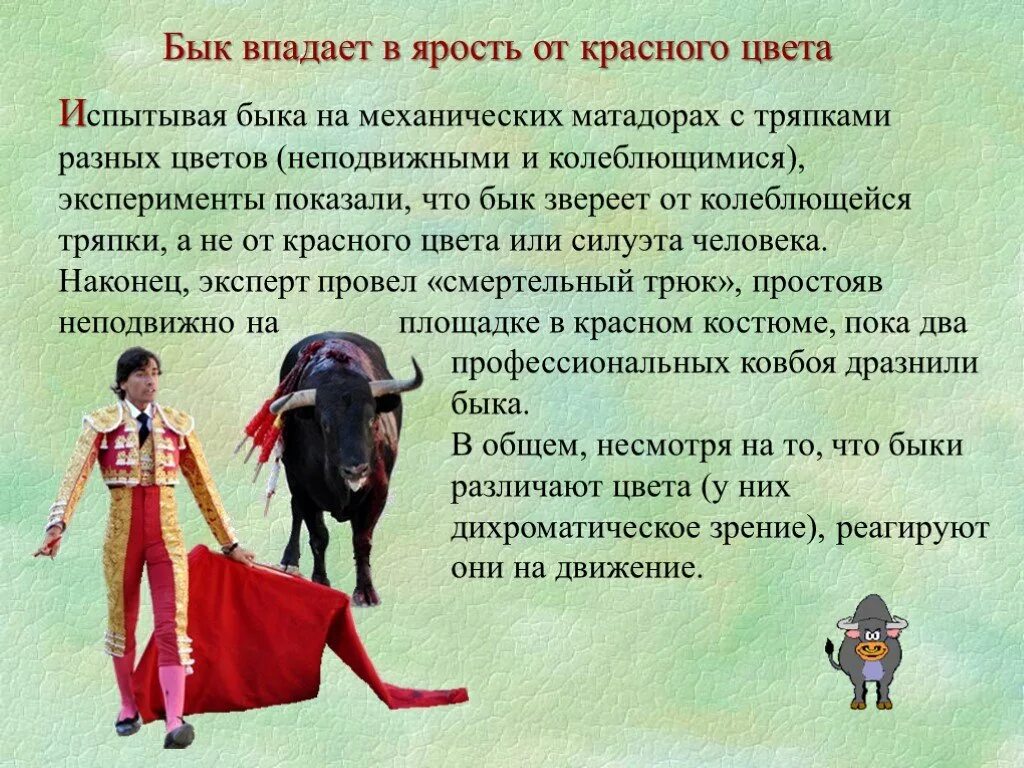 Бык впадает в ярость от красного цвета

Испытывая быка на механических матадорах с тряпками разных цветов (неподвижными и колеблющимися), эксперименты показали, что бык звереет от колеблющейся тряпки, а не от красного цвета или силуэта человека. Наконец, эксперт провел «смертельный трюк», простояв неподвижно на площадке в красном костюме, пока два профессиональных ковбоя дразнили быка.

В общем, несмотря на то, что быки различают цвета (у них дихроматическое зрение), реагируют они на движение.